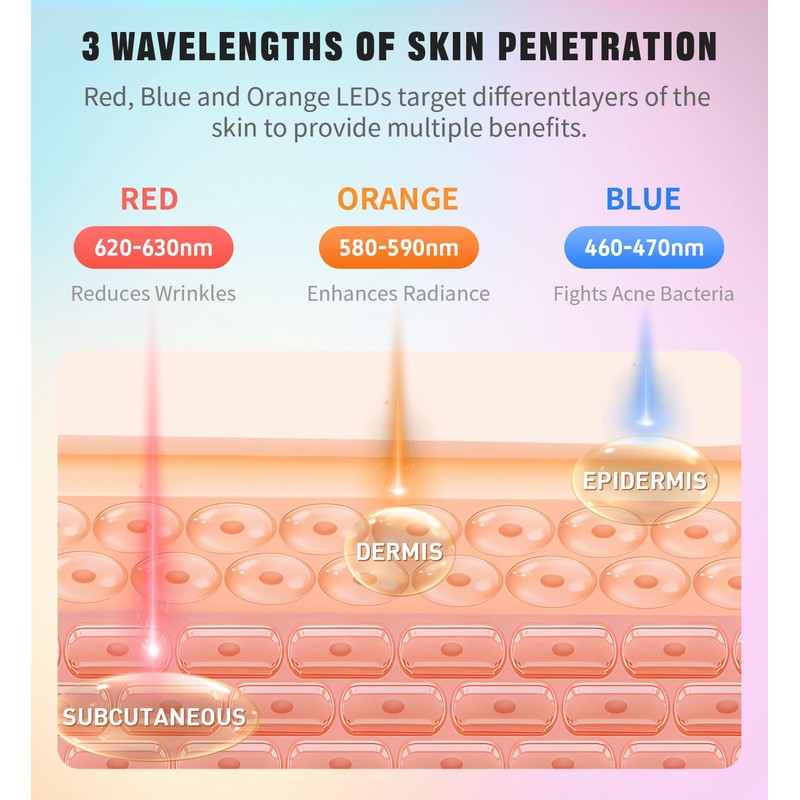 3 WAVELENGTHS OF SKIN PENETRATION

Red, Blue and Orange LEDs target differentlayers of the skin to provide multiple benefits.

RED
620-630nm
Reduces Wrinkles

ORANGE
580-590nm
Enhances Radiance

BLUE
460-470nm
Fights Acne Bacteria

EPIDERMIS

DERMIS

SUBCUTANEOUS